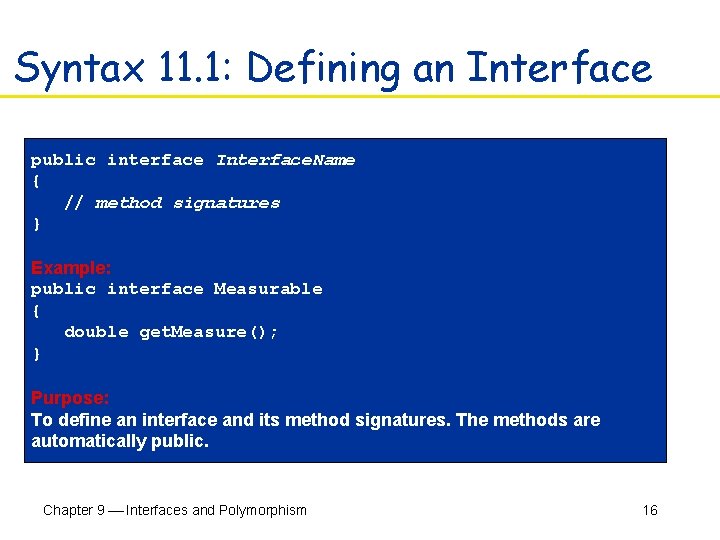 Syntax 11.1: Defining an Interface

public interface InterfaceName
{
   // method signatures
}

Example:
public interface Measurable
{
   double getMeasure();
}

Purpose:
To define an interface and its method signatures. The methods are automatically public.

Chapter 9 — Interfaces and Polymorphism

16